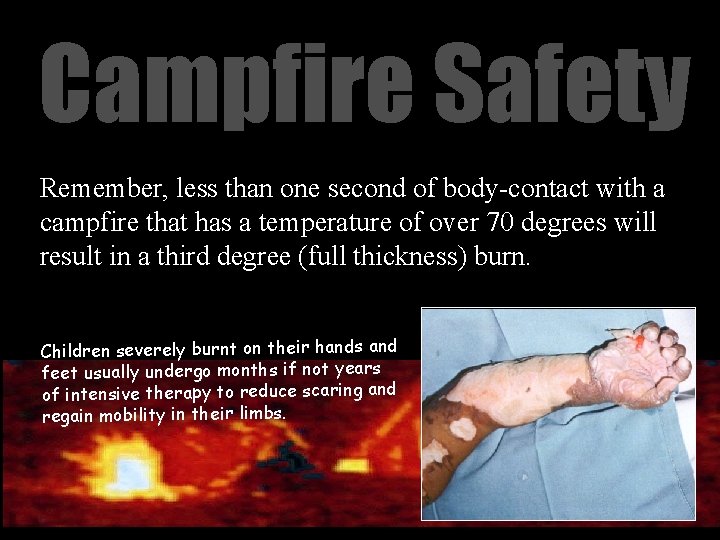 Campfire Safety

Remember, less than one second of body-contact with a campfire that has a temperature of over 70 degrees will result in a third degree (full thickness) burn.

Children severely burnt on their hands and feet usually undergo months if not years of intensive therapy to reduce scaring and regain mobility in their limbs.